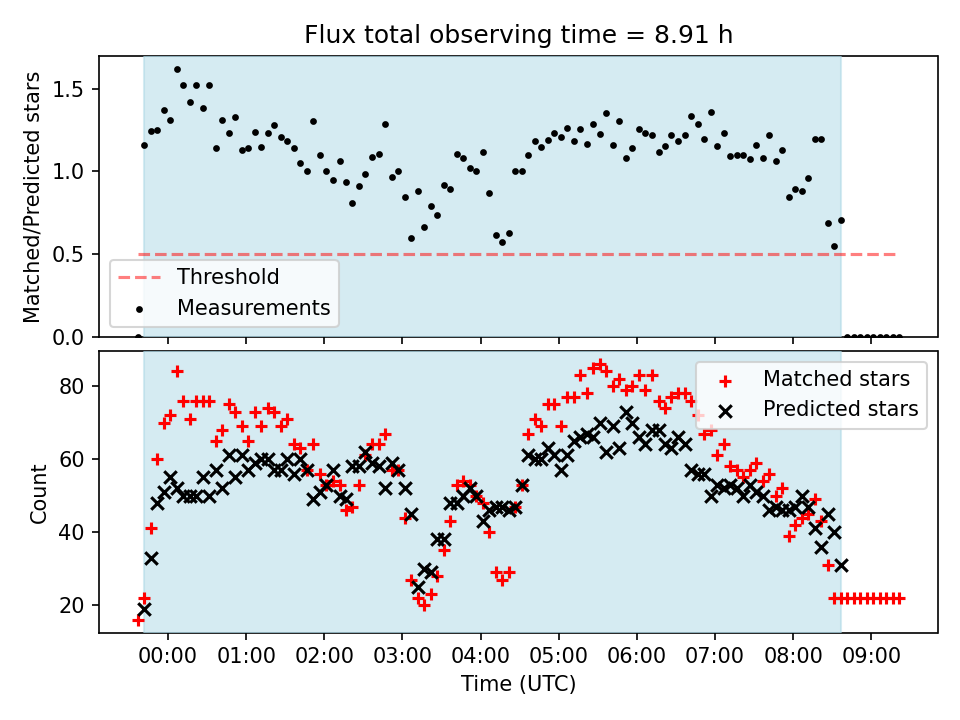 Flux total observing time = 8.91 h

Matched/Predicted stars

1.5
1.0
0.5
0.0

Threshold
Measurements

Count

80
60
40
20

Matched stars
Predicted stars

00:00 01:00 02:00 03:00 04:00 05:00 06:00 07:00 08:00 09:00

Time (UTC)